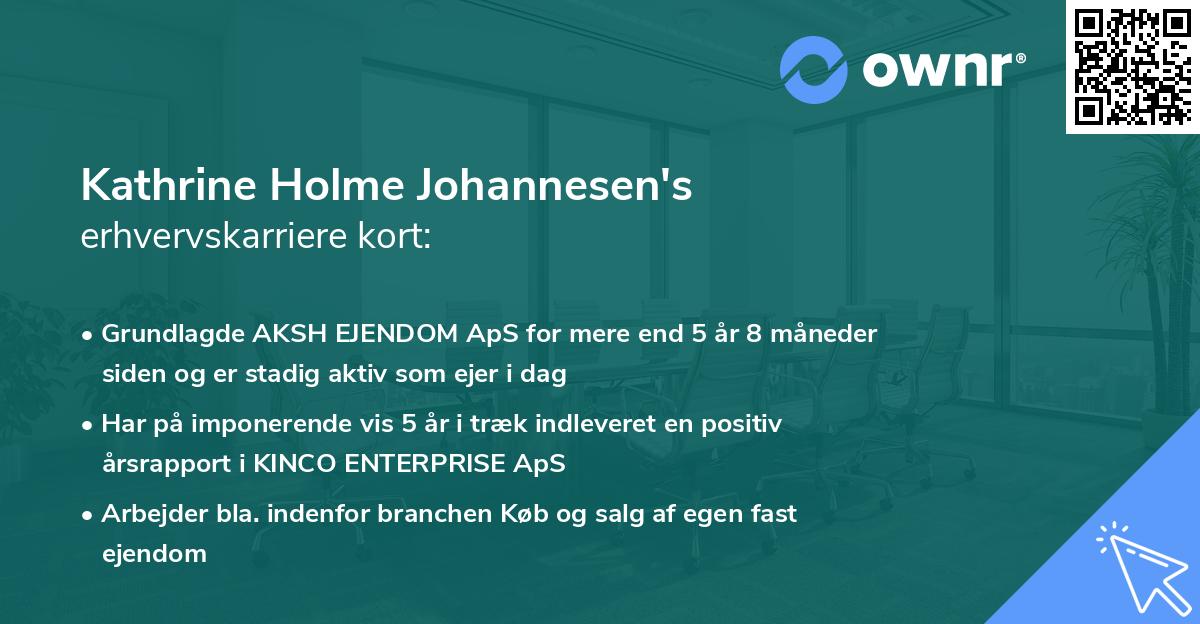 ownr®

Kathrine Holme Johannesen's
erhvervskarriere kort:

• Grundlagde AKSH EJENDOM ApS for mere end 5 år 8 måneder siden og er stadig aktiv som ejer i dag

• Har på imponerende vis 5 år i træk indleveret en positiv årsrapport i KINCO ENTERPRISE ApS

• Arbejder bla. indenfor branchen Køb og salg af egen fast ejendom